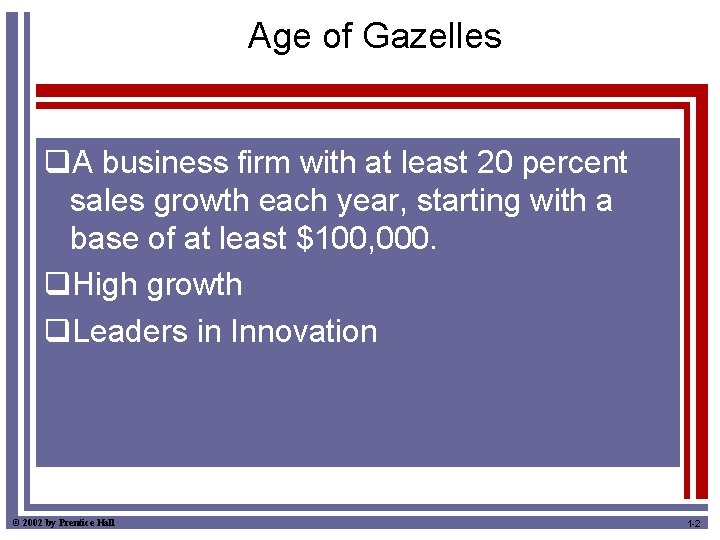 Age of Gazelles

❑A business firm with at least 20 percent sales growth each year, starting with a base of at least \$100,000.

❑High growth

❑Leaders in Innovation

© 2002 by Prentice Hall

1-2